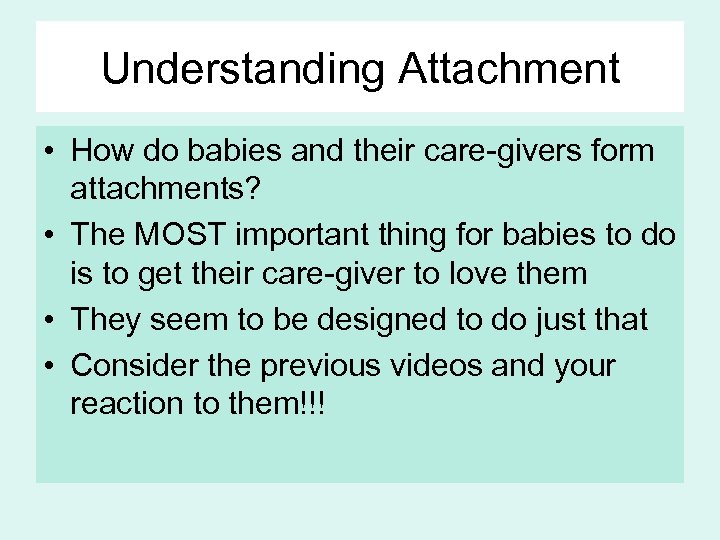 Understanding Attachment

• How do babies and their care-givers form attachments?
• The MOST important thing for babies to do is to get their care-giver to love them
• They seem to be designed to do just that
• Consider the previous videos and your reaction to them!!!